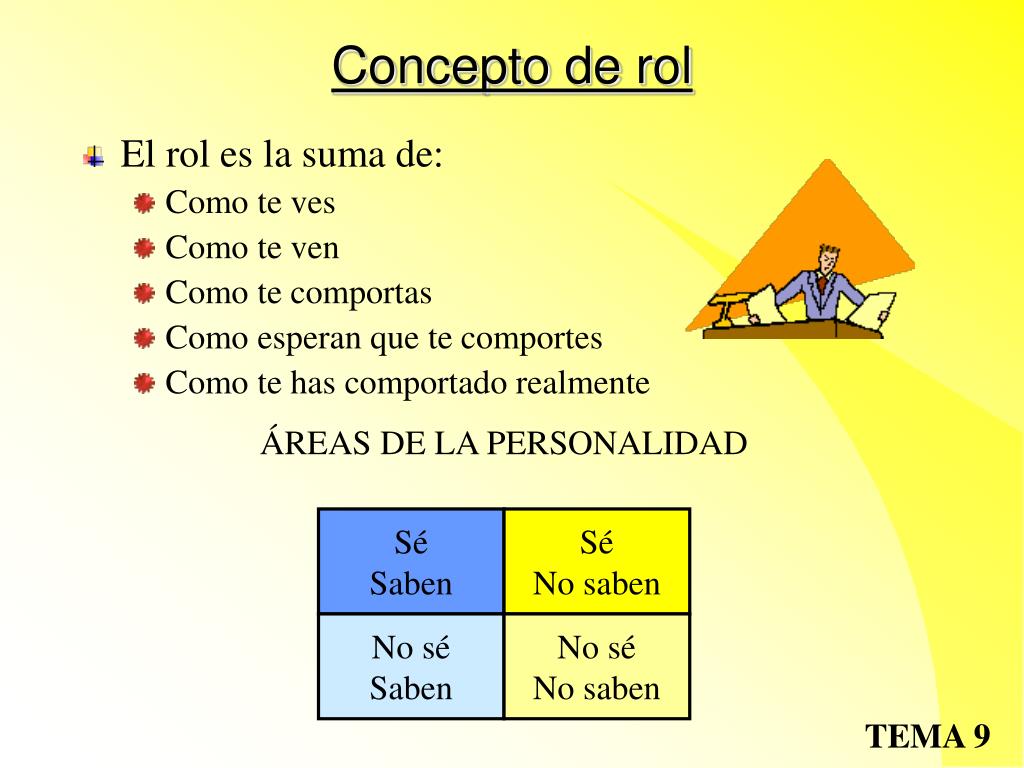 Concepto de rol

El rol es la suma de:

Como te ves

Como te ven

Como te comportas

Como esperan que te comportes

Como te has comportado realmente

ÁREAS DE LA PERSONALIDAD

| Sé Saben | Sé No saben |
|---|---|
| No sé Saben | No sé No saben |

TEMA 9